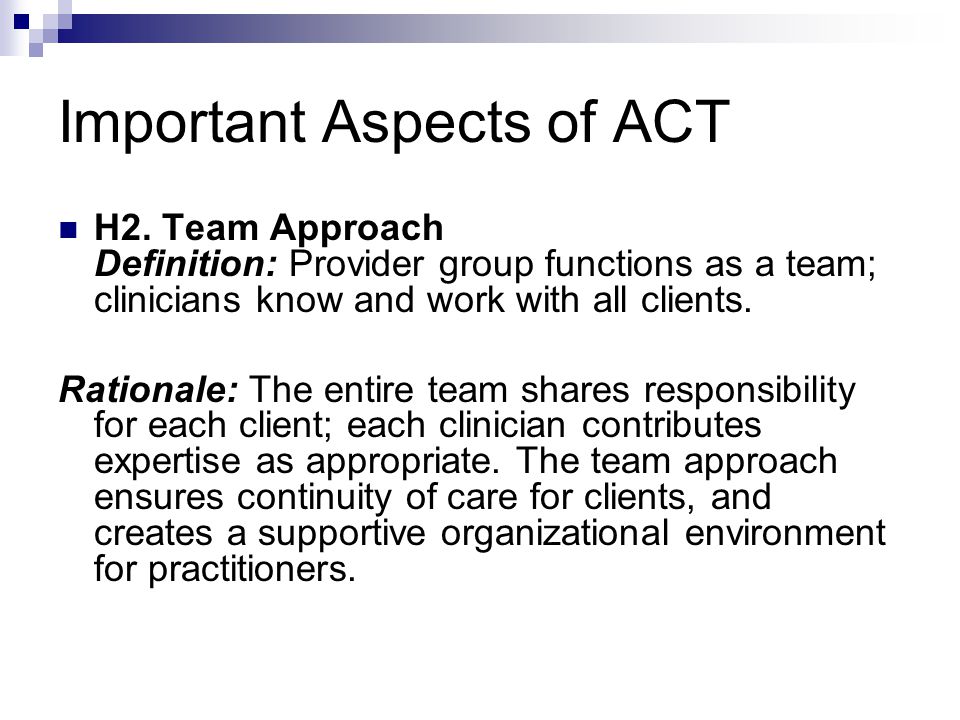 Important Aspects of ACT

H2. Team Approach
Definition: Provider group functions as a team; clinicians know and work with all clients.

Rationale: The entire team shares responsibility for each client; each clinician contributes expertise as appropriate. The team approach ensures continuity of care for clients, and creates a supportive organizational environment for practitioners.